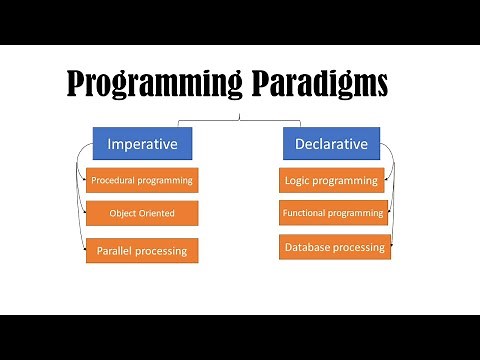 Programming Paradigms

Imperative

Procedural programming

Object Oriented

Parallel processing

Declarative

Logic programming

Functional programming

Database processing